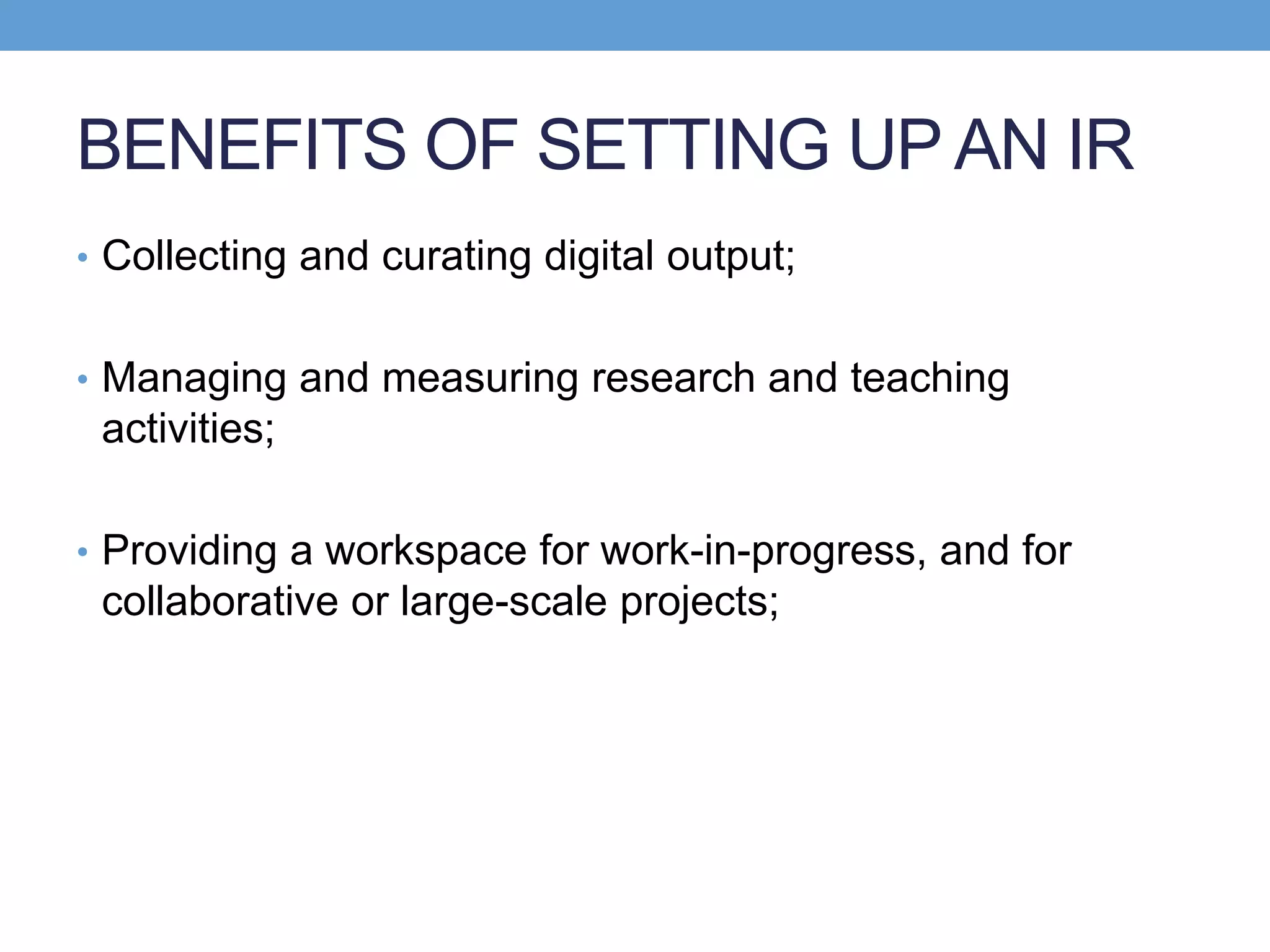 BENEFITS OF SETTING UP AN IR

• Collecting and curating digital output;

• Managing and measuring research and teaching activities;

• Providing a workspace for work-in-progress, and for collaborative or large-scale projects;